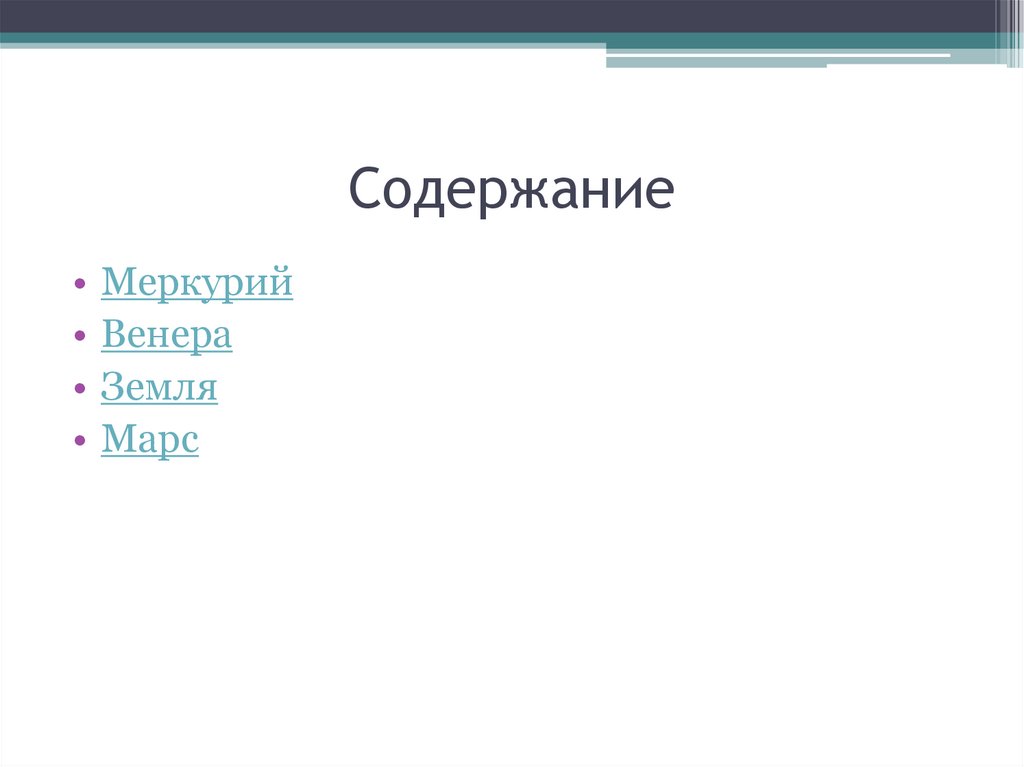 Содержание

• Меркурий
• Венера
• Земля
• Марс